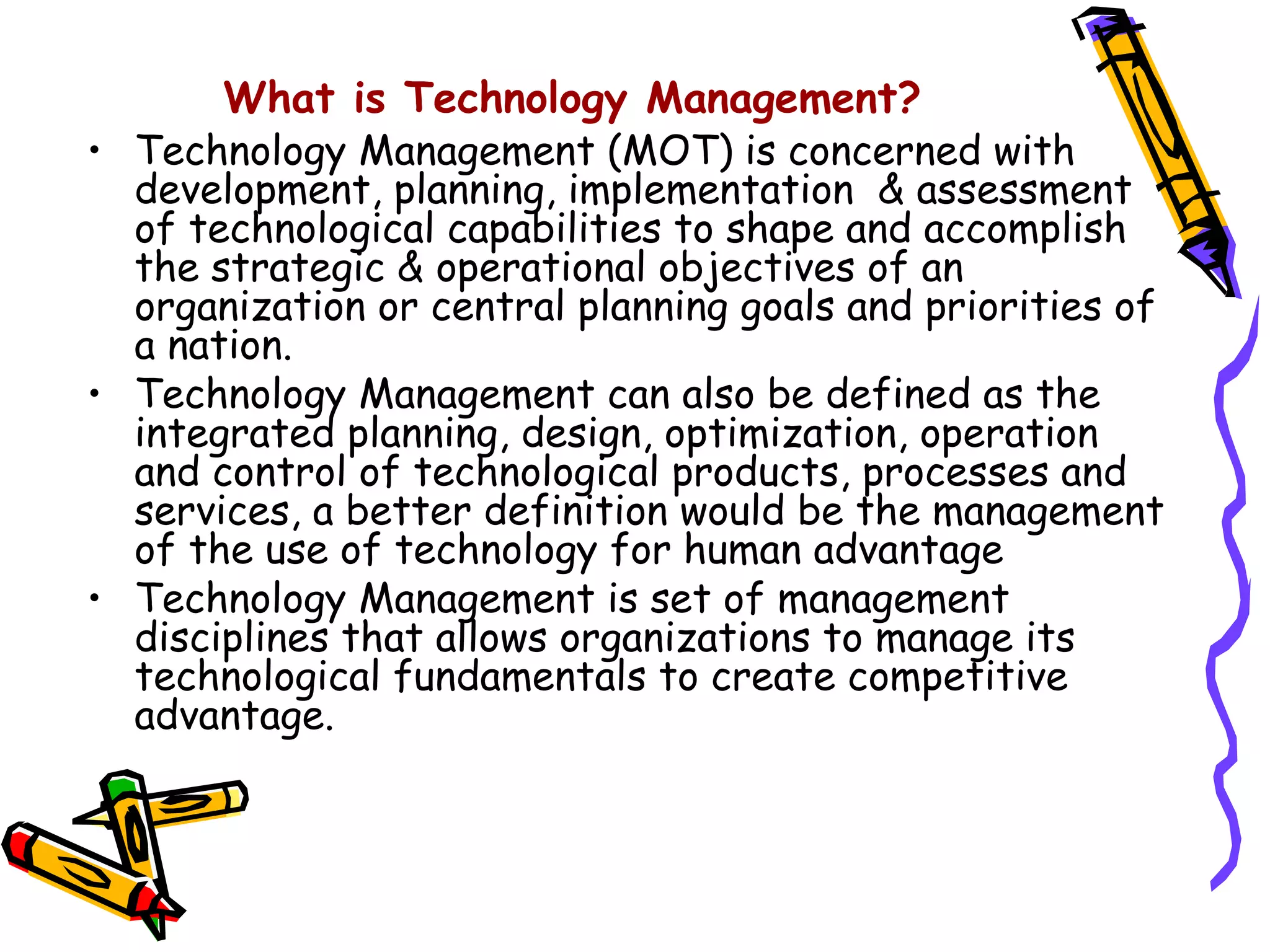 What is Technology Management?

• Technology Management (MOT) is concerned with development, planning, implementation & assessment of technological capabilities to shape and accomplish the strategic & operational objectives of an organization or central planning goals and priorities of a nation.

• Technology Management can also be defined as the integrated planning, design, optimization, operation and control of technological products, processes and services, a better definition would be the management of the use of technology for human advantage

• Technology Management is set of management disciplines that allows organizations to manage its technological fundamentals to create competitive advantage.